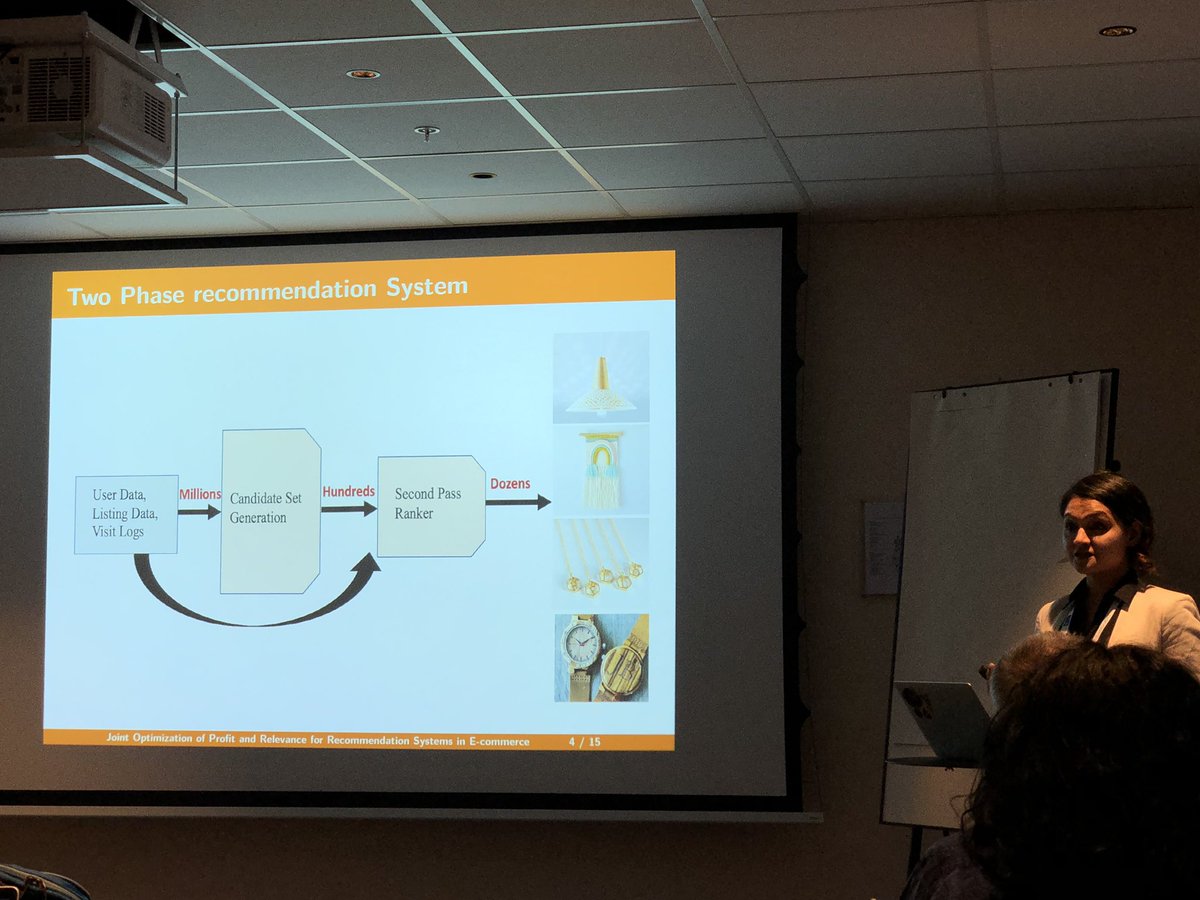 Two Phase recommendation System

User Data, Listing Data, Visit Logs

Millions

Candidate Set Generation

Hundreds

Second Pass Ranker

Dozens

Joint Optimization of Profit and Relevance for Recommendation Systems in E-commerce 4 / 15